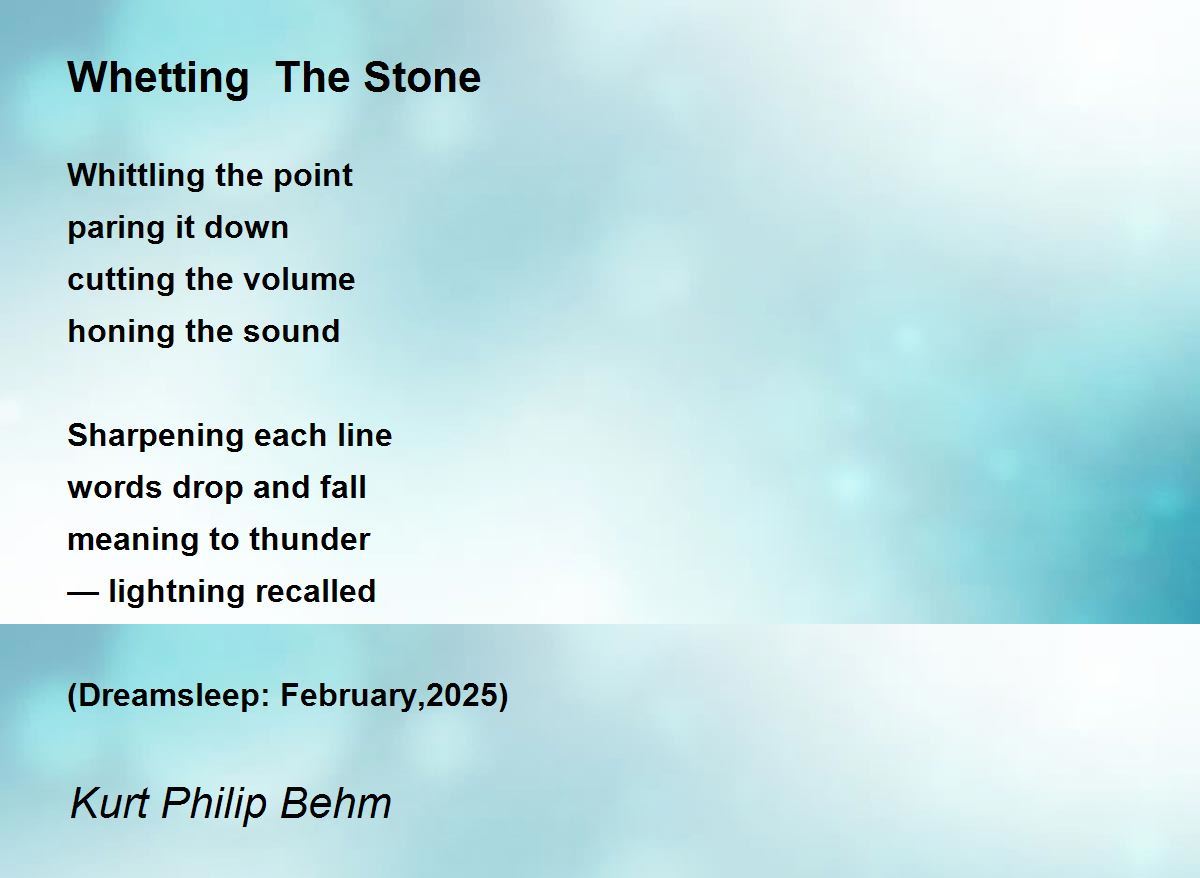 Whetting  The Stone

Whittling the point
paring it down
cutting the volume
honing the sound

Sharpening each line
words drop and fall
meaning to thunder
— lightning recalled

(Dreamsleep: February,2025)

Kurt Philip Behm